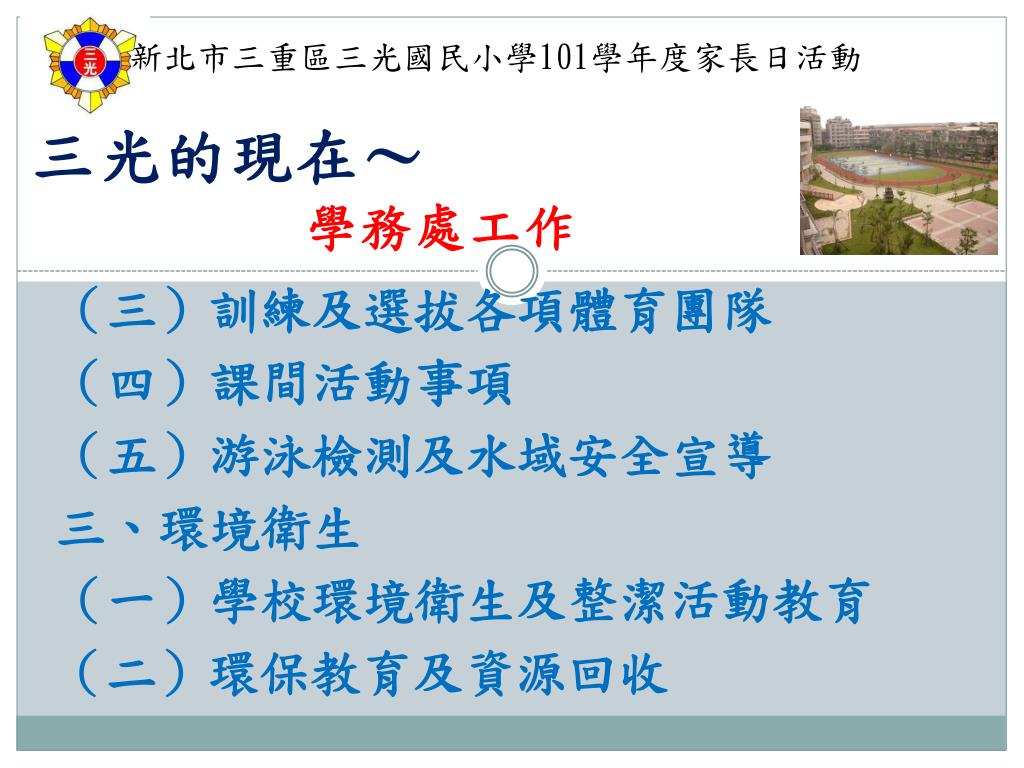 三光

新北市三重區三光國民小學101學年度家長日活動

三光的現在～

學務處工作

（三）訓練及選拔各項體育團隊

（四）課間活動事項

（五）游泳檢測及水域安全宣導

三、環境衛生

（一）學校環境衛生及整潔活動教育

（二）環保教育及資源回收